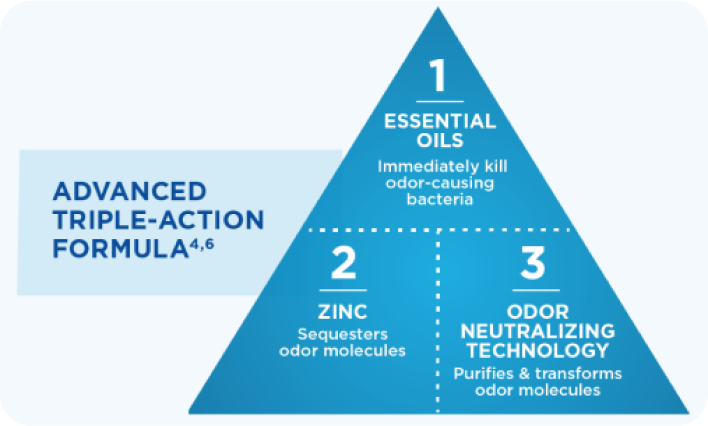 ADVANCED TRIPLE-ACTION FORMULA$^{4,6}$

1

ESSENTIAL OILS

Immediately kill odor-causing bacteria

2

ZINC

Sequesters odor molecules

3

ODOR NEUTRALIZING TECHNOLOGY

Purifies & transforms odor molecules